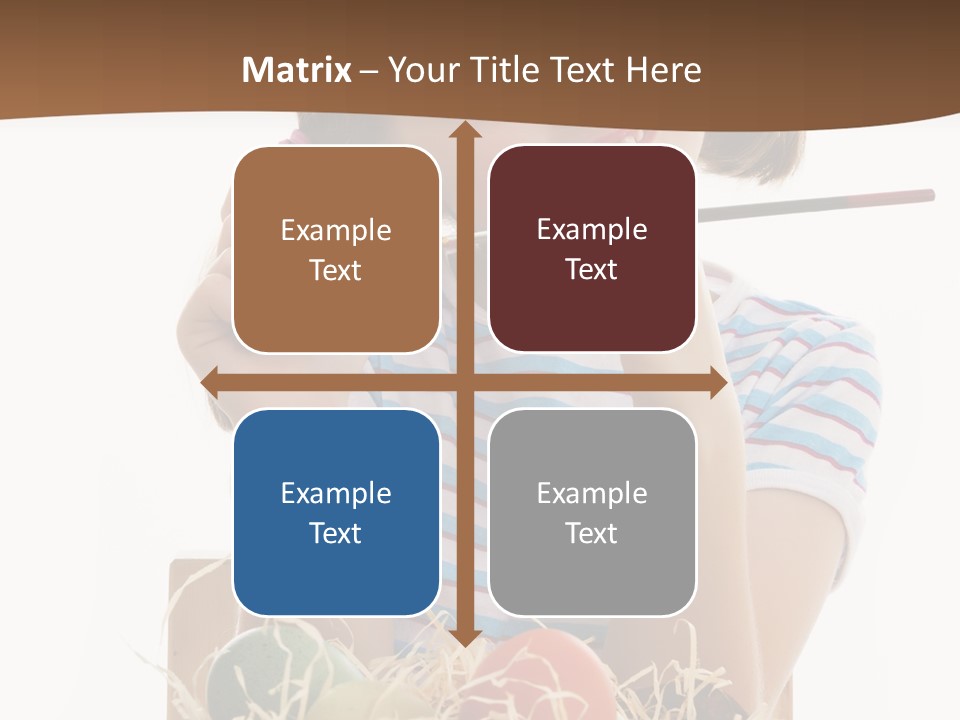 Matrix – Your Title Text Here

Example Text

Example Text

Example Text

Example Text